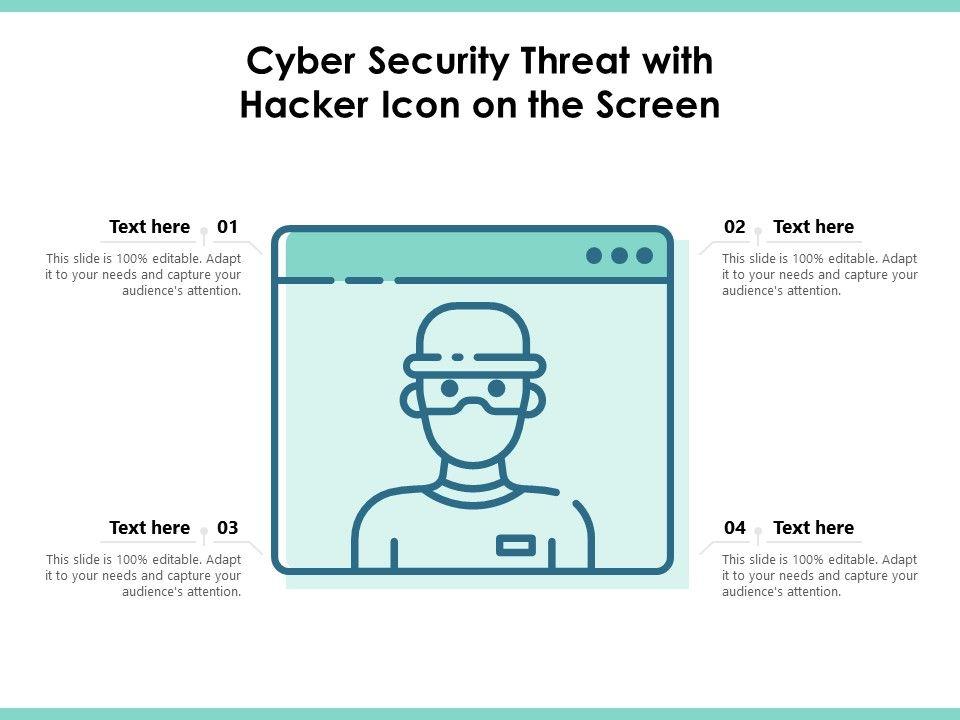 Cyber Security Threat with Hacker Icon on the Screen

Text here 01

This slide is 100% editable. Adapt it to your needs and capture your audience's attention.

02 Text here

This slide is 100% editable. Adapt it to your needs and capture your audience's attention.

Text here 03

This slide is 100% editable. Adapt it to your needs and capture your audience's attention.

04 Text here

This slide is 100% editable. Adapt it to your needs and capture your audience's attention.